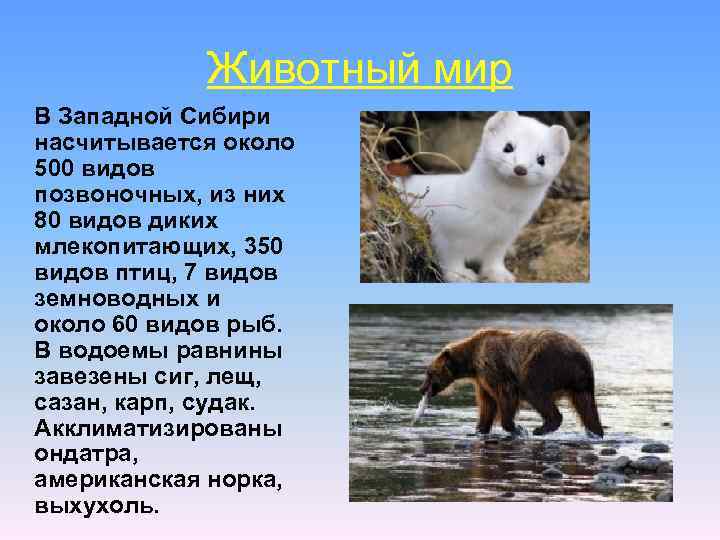 Животный мир

В Западной Сибири насчитывается около 500 видов позвоночных, из них 80 видов диких млекопитающих, 350 видов птиц, 7 видов земноводных и около 60 видов рыб. В водоемы равнины завезены сиг, лещ, сазан, карп, судак. Акклиматизированы ондатра, американская норка, выхухоль.